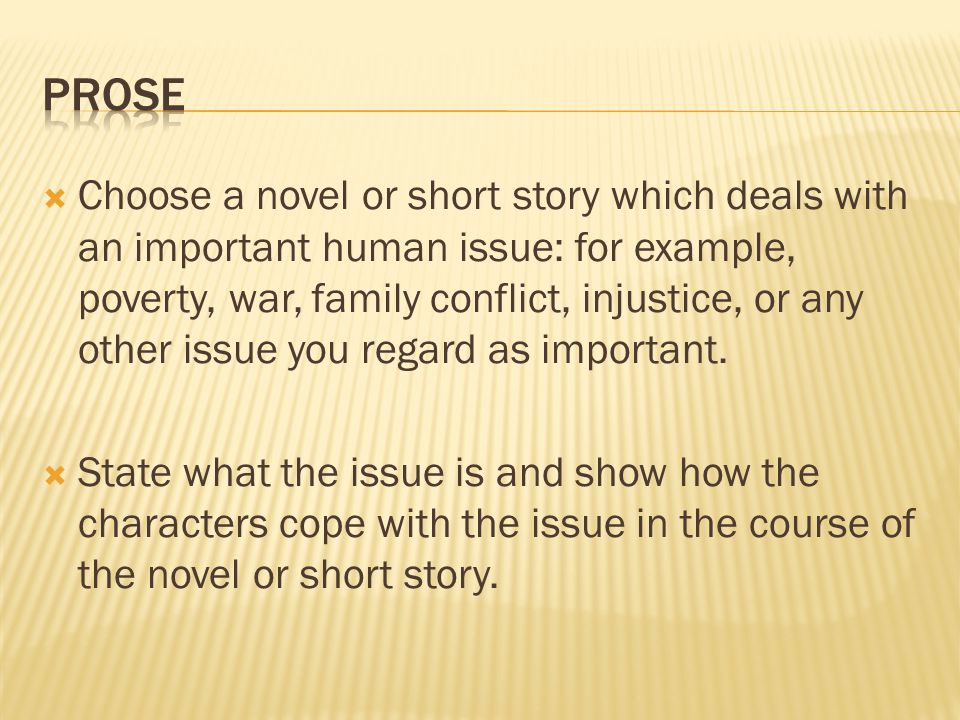 PROSE

Choose a novel or short story which deals with an important human issue: for example, poverty, war, family conflict, injustice, or any other issue you regard as important.

State what the issue is and show how the characters cope with the issue in the course of the novel or short story.